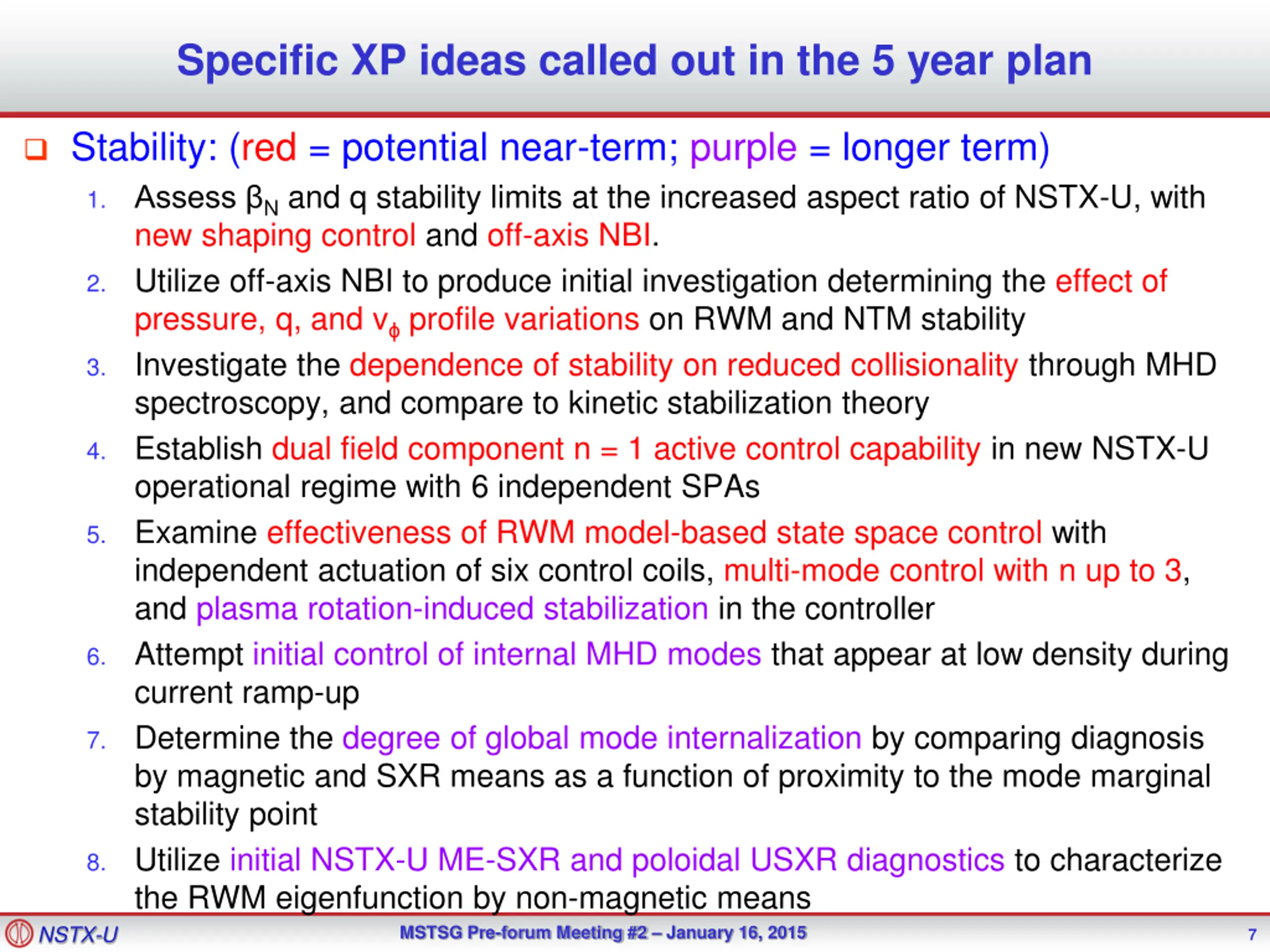 Specific XP ideas called out in the 5 year plan

❑ Stability: (red = potential near-term; purple = longer term)

1. Assess $\beta_N$ and q stability limits at the increased aspect ratio of NSTX-U, with new shaping control and off-axis NBI.
2. Utilize off-axis NBI to produce initial investigation determining the effect of pressure, q, and $v_\phi$ profile variations on RWM and NTM stability
3. Investigate the dependence of stability on reduced collisionality through MHD spectroscopy, and compare to kinetic stabilization theory
4. Establish dual field component n = 1 active control capability in new NSTX-U operational regime with 6 independent SPAs
5. Examine effectiveness of RWM model-based state space control with independent actuation of six control coils, multi-mode control with n up to 3, and plasma rotation-induced stabilization in the controller
6. Attempt initial control of internal MHD modes that appear at low density during current ramp-up
7. Determine the degree of global mode internalization by comparing diagnosis by magnetic and SXR means as a function of proximity to the mode marginal stability point
8. Utilize initial NSTX-U ME-SXR and poloidal USXR diagnostics to characterize the RWM eigenfunction by non-magnetic means

NSTX-U
MSTSG Pre-forum Meeting #2 – January 16, 2015
7